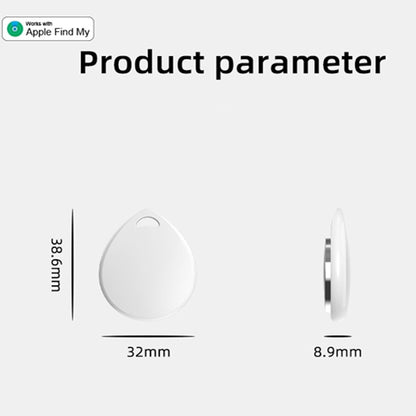 Works with
Apple Find My

Product parameter

38.6mm

32mm

8.9mm